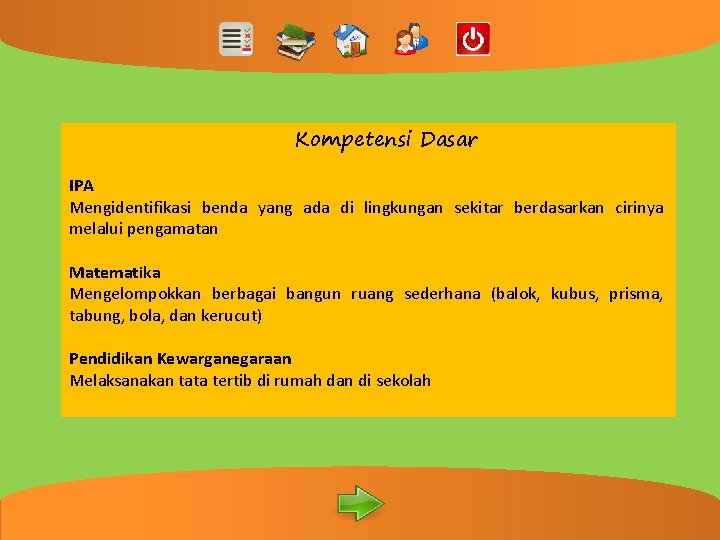 Kompetensi Dasar

IPA
Mengidentifikasi benda yang ada di lingkungan sekitar berdasarkan cirinya melalui pengamatan

Matematika
Mengelompokkan berbagai bangun ruang sederhana (balok, kubus, prisma, tabung, bola, dan kerucut)

Pendidikan Kewarganegaraan
Melaksanakan tata tertib di rumah dan di sekolah